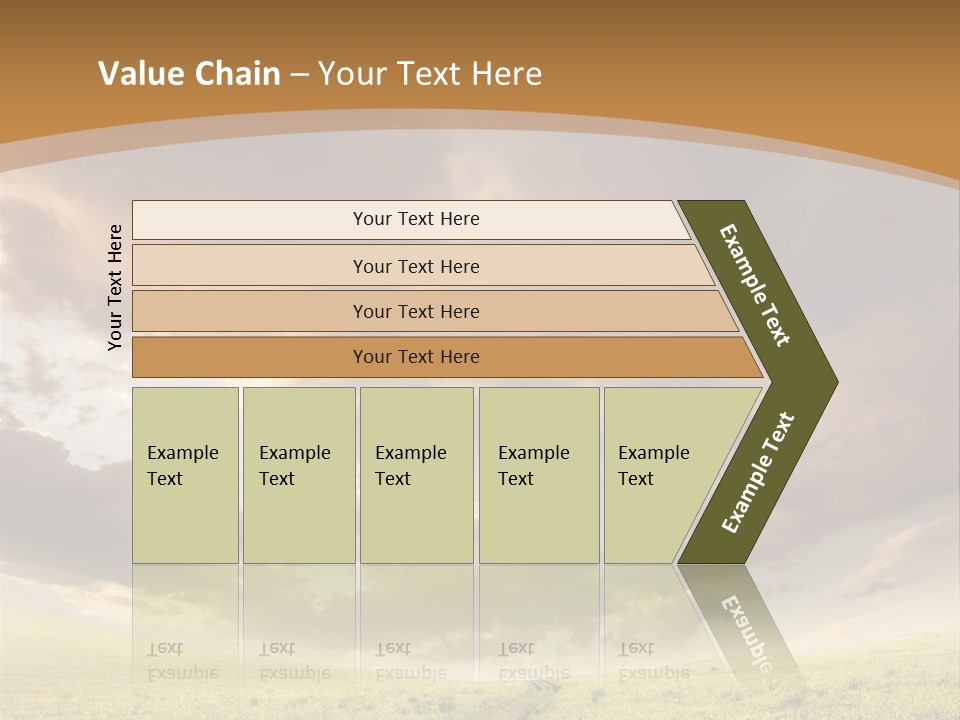 Value Chain – Your Text Here

Your Text Here

Your Text Here

Your Text Here

Your Text Here

Your Text Here

Example Text

Example Text

Example Text

Example Text

Example Text

Example Text

Example Text